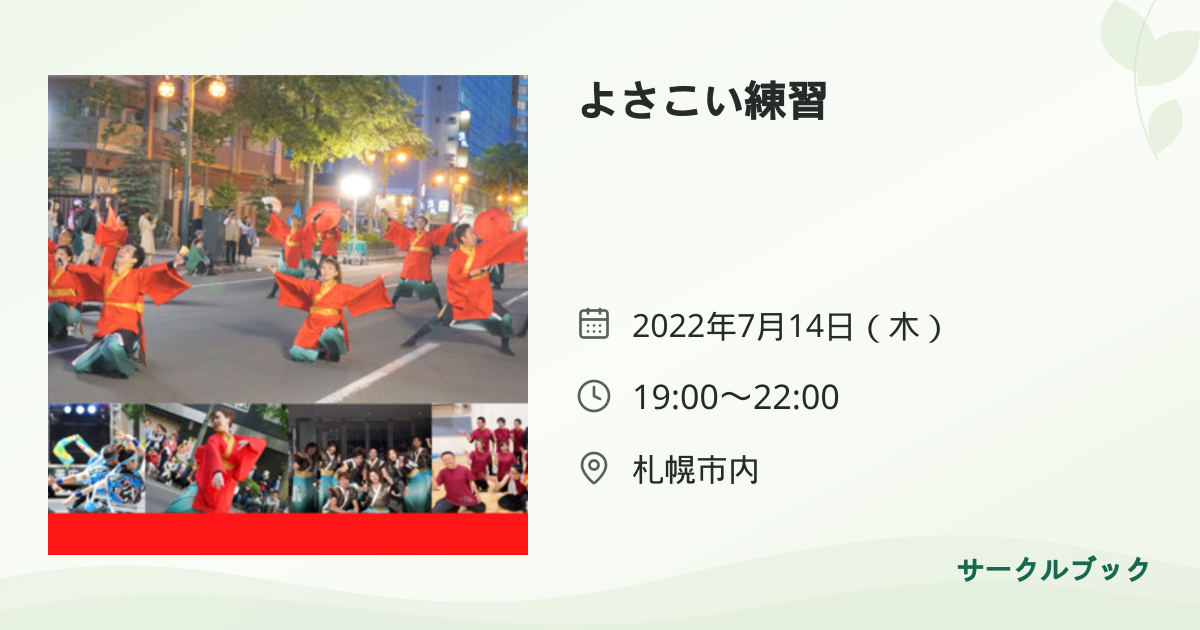 よさこい練習

2022年7月14日(木)

19:00〜22:00

札幌市内

サークルブック